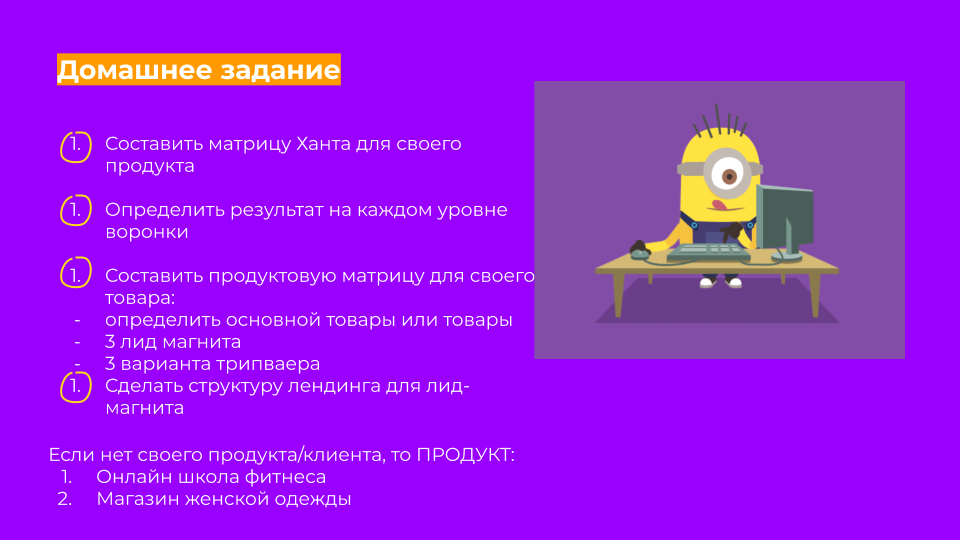 Домашнее задание

1. Составить матрицу Ханта для своего продукта

1. Определить результат на каждом уровне воронки

1. Составить продуктовую матрицу для своего товара:
- определить основной товары или товары
- 3 лид магнита
- 3 варианта трипваера

1. Сделать структуру лендинга для лид-магнита

Если нет своего продукта/клиента, то ПРОДУКТ:
1. Онлайн школа фитнеса
2. Магазин женской одежды